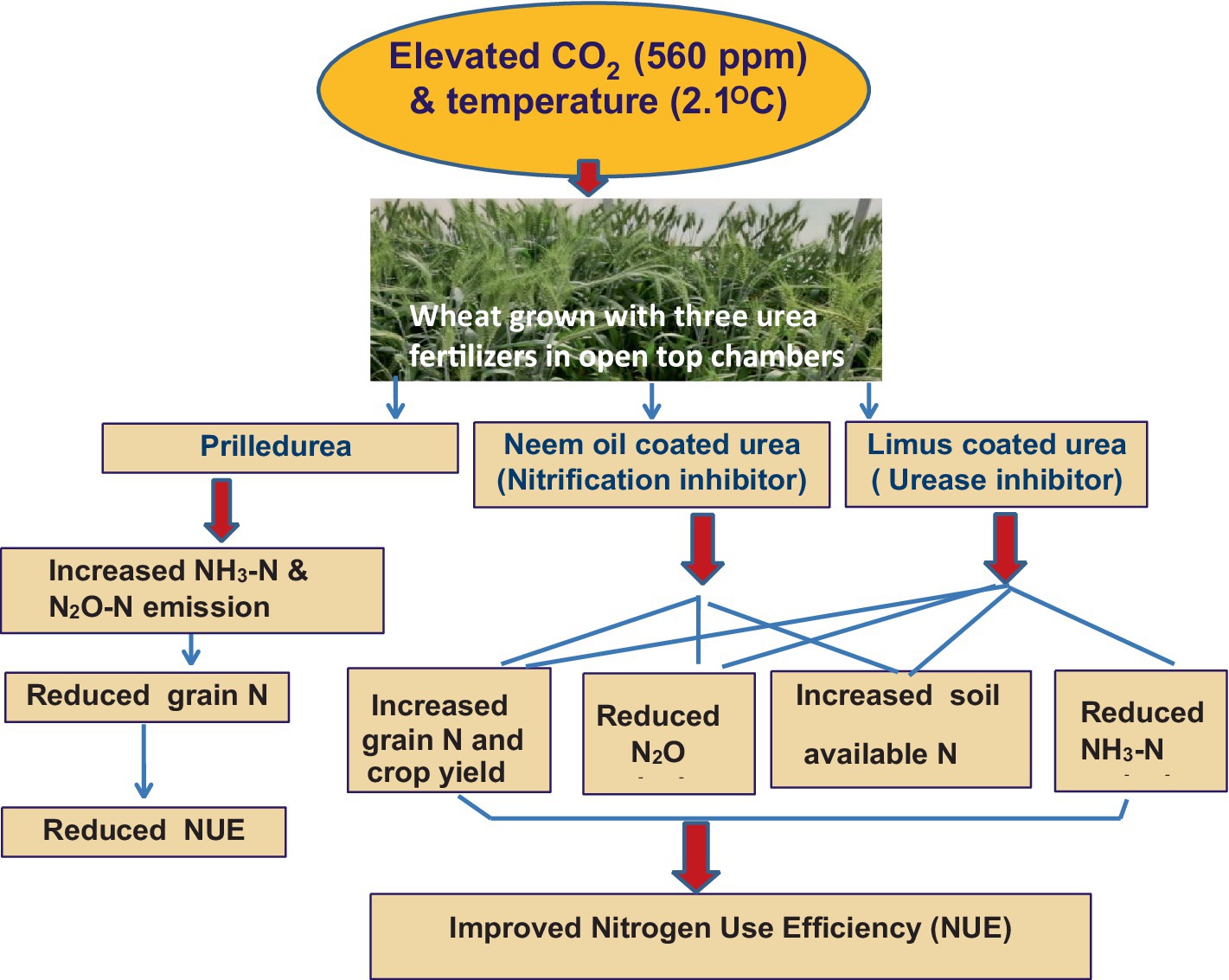 Elevated $CO_2$ (560 ppm) & temperature (2.1$^{O}$C)

Wheat grown with three urea fertilizers in open top chambers

Prilledurea

Neem oil coated urea (Nitrification inhibitor)

Limus coated urea ( Urease inhibitor)

Increased $NH_3$-N & $N_2O$-N emission

Reduced grain N

Reduced NUE

Increased grain N and crop yield

Reduced $N_2O$

Increased soil available N

Reduced $NH_3$-N

Improved Nitrogen Use Efficiency (NUE)